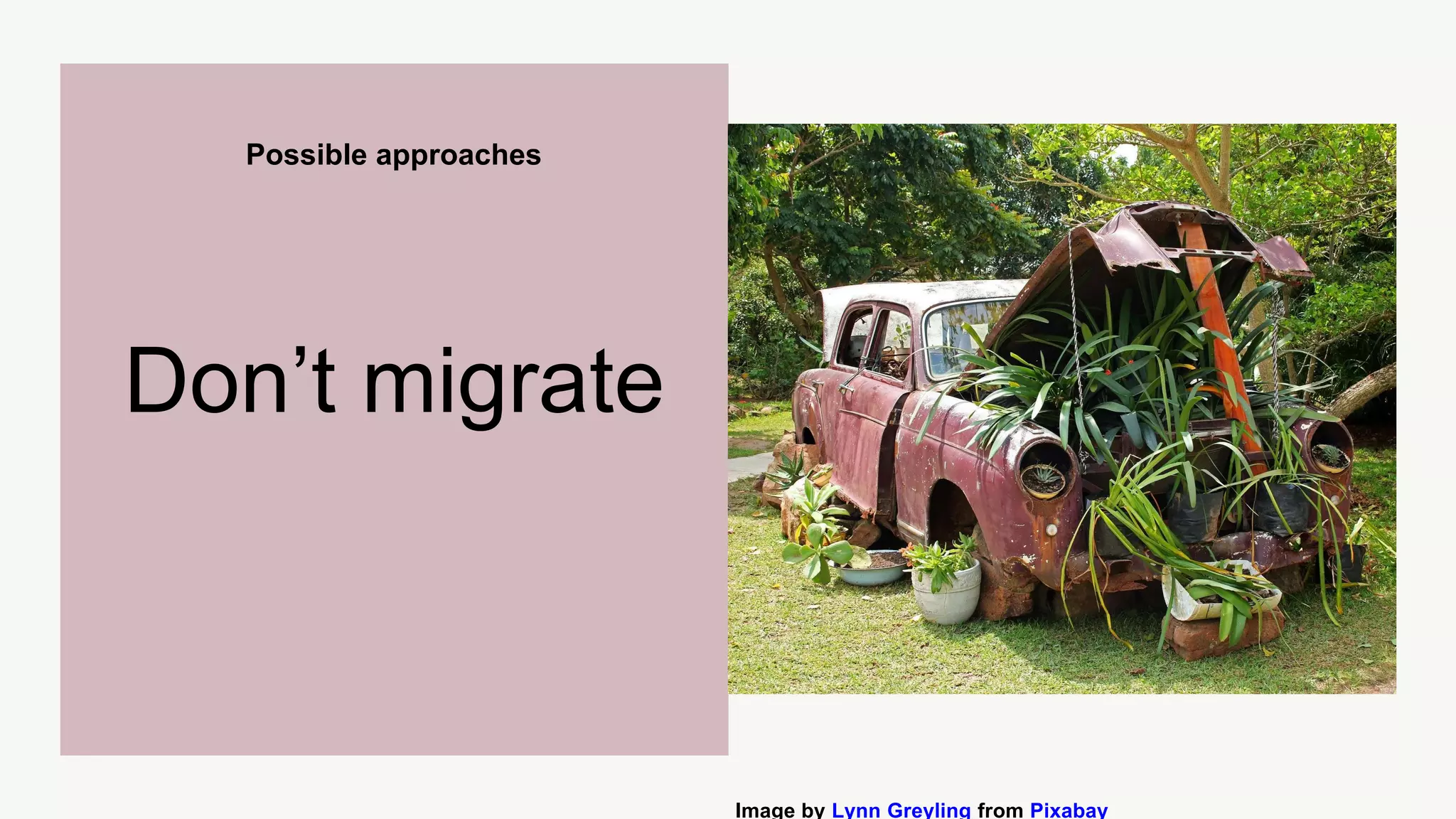 Possible approaches

Don’t migrate

Image by Lynn Greyling from Pixabay